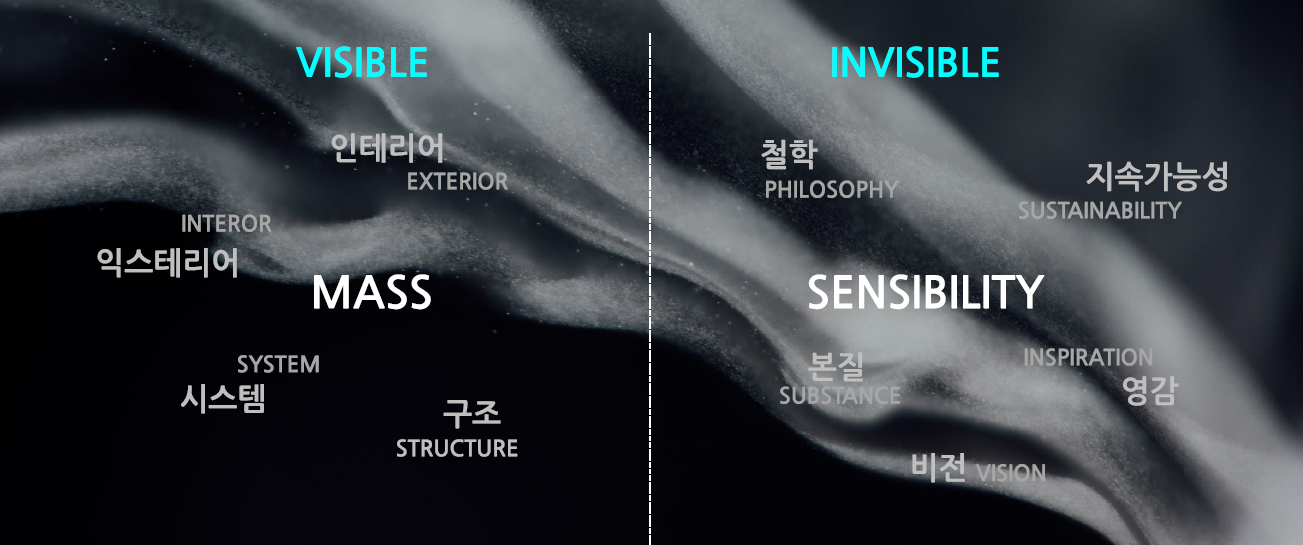 VISIBLE

인테리어
EXTERIOR

INTEROR
익스테리어

MASS

SYSTEM
시스템

구조
STRUCTURE

INVISIBLE

철학
PHILOSOPHY

지속가능성
SUSTAINABILITY

SENSIBILITY

본질
SUBSTANCE

INSPIRATION
영감

비전 VISION